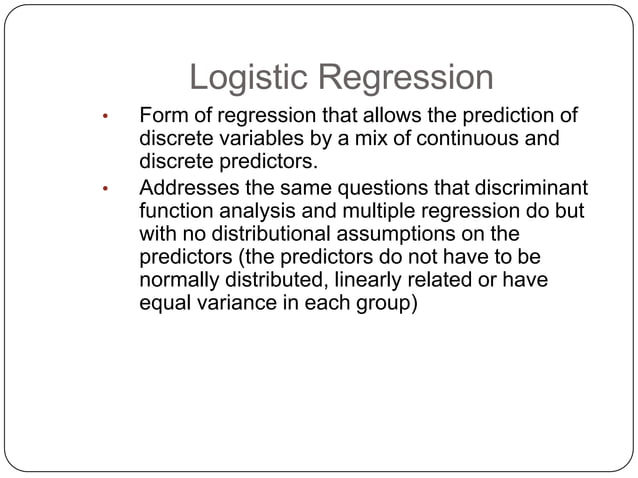 Logistic Regression

• Form of regression that allows the prediction of discrete variables by a mix of continuous and discrete predictors.

• Addresses the same questions that discriminant function analysis and multiple regression do but with no distributional assumptions on the predictors (the predictors do not have to be normally distributed, linearly related or have equal variance in each group)